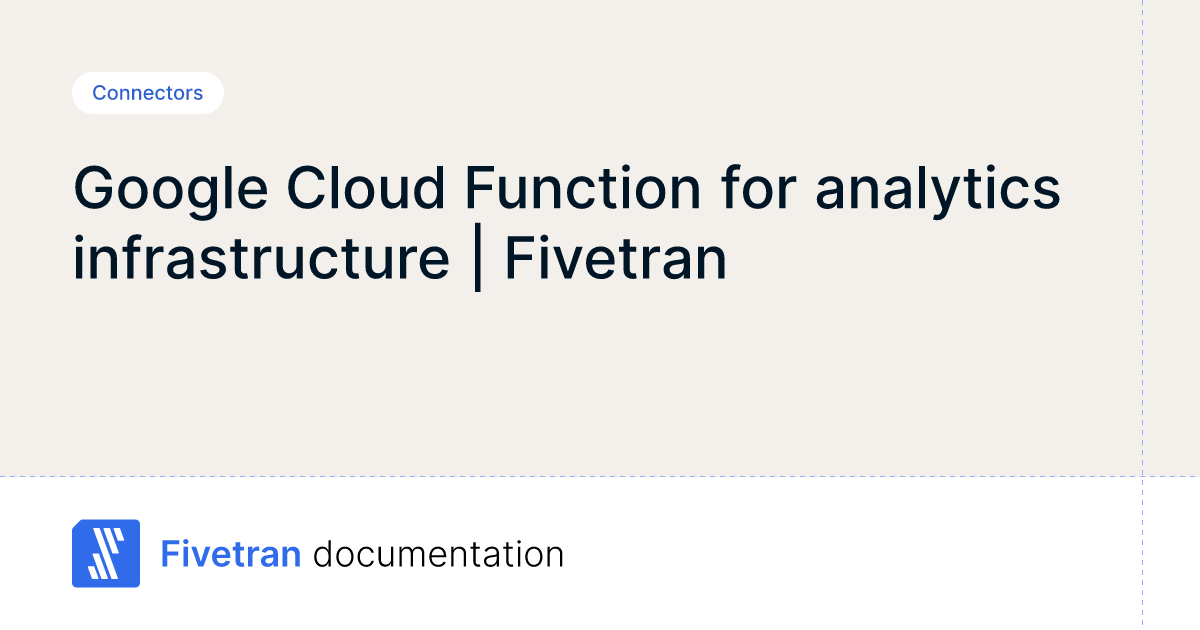 Connectors

Google Cloud Function for analytics infrastructure | Fivetran

Fivetran documentation